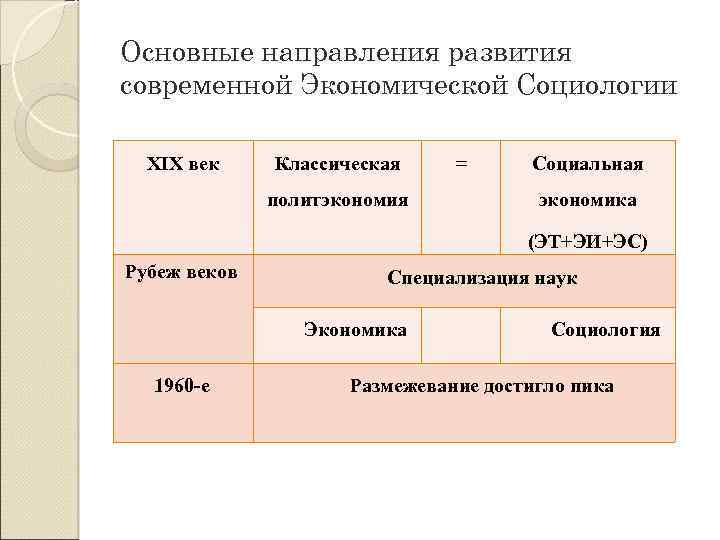 Основные направления развития современной Экономической Социологии

| XIX век | Классическая политэкономия | = | Социальная экономика (ЭТ+ЭИ+ЭС) |
|---|---|---|---|
| Рубеж веков | Специализация наук | | |
| | Экономика | | Социология |
| 1960-е | Размежевание достигло пика | | |